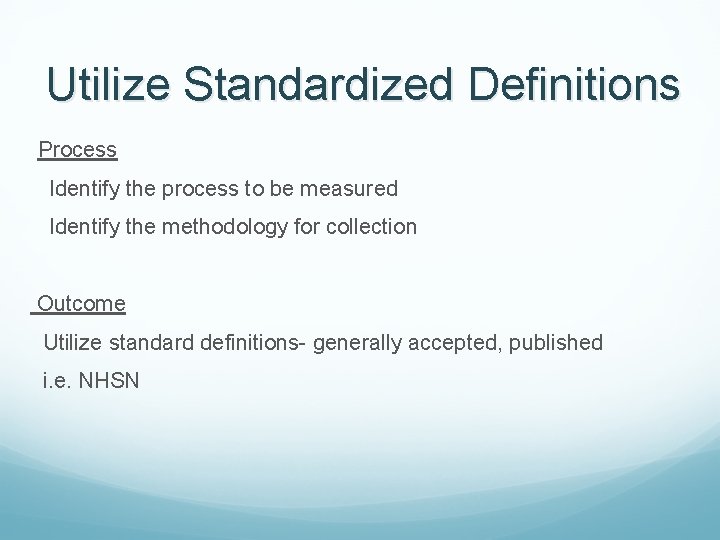 Utilize Standardized Definitions

Process

Identify the process to be measured

Identify the methodology for collection

Outcome

Utilize standard definitions- generally accepted, published

i.e. NHSN